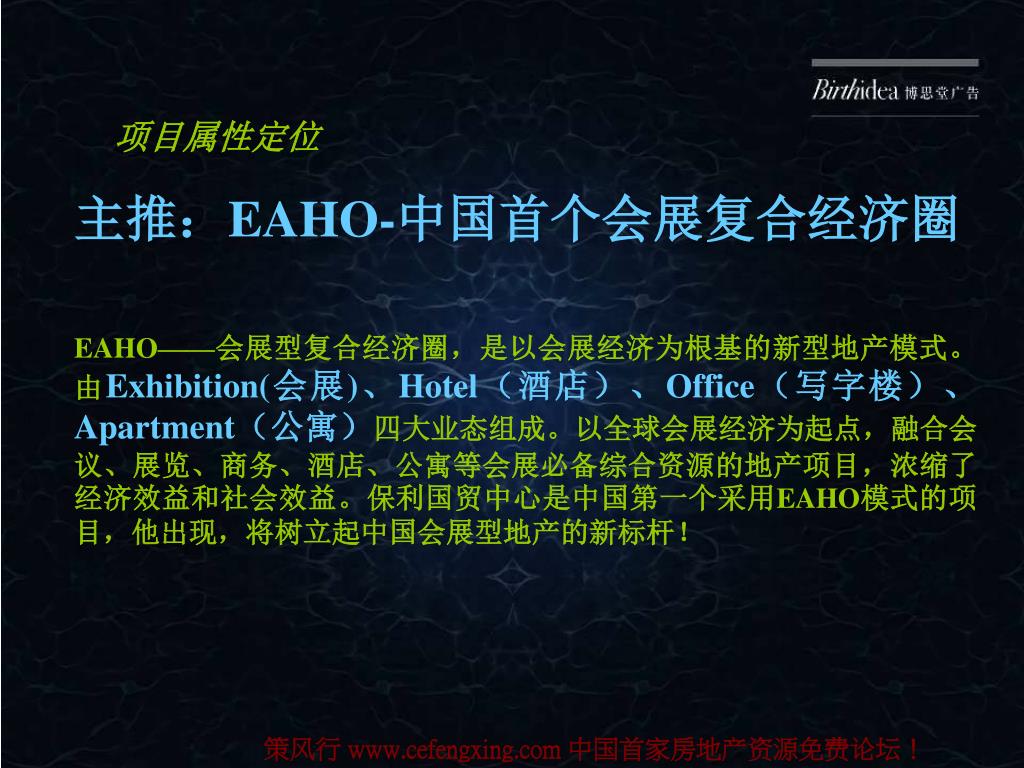 Birthidea 博思堂广告

项目属性定位

主推：EAHO-中国首个会展复合经济圈

EAHO——会展型复合经济圈，是以会展经济为根基的新型地产模式。由Exhibition(会展)、Hotel（酒店）、Office（写字楼）、Apartment（公寓）四大业态组成。以全球会展经济为起点，融合会议、展览、商务、酒店、公寓等会展必备综合资源的地产项目，浓缩了经济效益和社会效益。保利国贸中心是中国第一个采用EAHO模式的项目，他出现，将树立起中国会展型地产的新标杆！

策风行 www.cefengxing.com 中国首家房地产资源免费论坛！